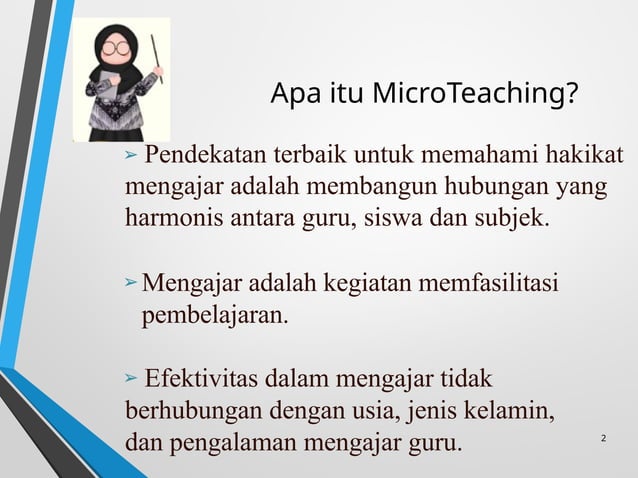 Apa itu MicroTeaching?

➢ Pendekatan terbaik untuk memahami hakikat mengajar adalah membangun hubungan yang harmonis antara guru, siswa dan subjek.

➢ Mengajar adalah kegiatan memfasilitasi pembelajaran.

➢ Efektivitas dalam mengajar tidak berhubungan dengan usia, jenis kelamin, dan pengalaman mengajar guru.

2